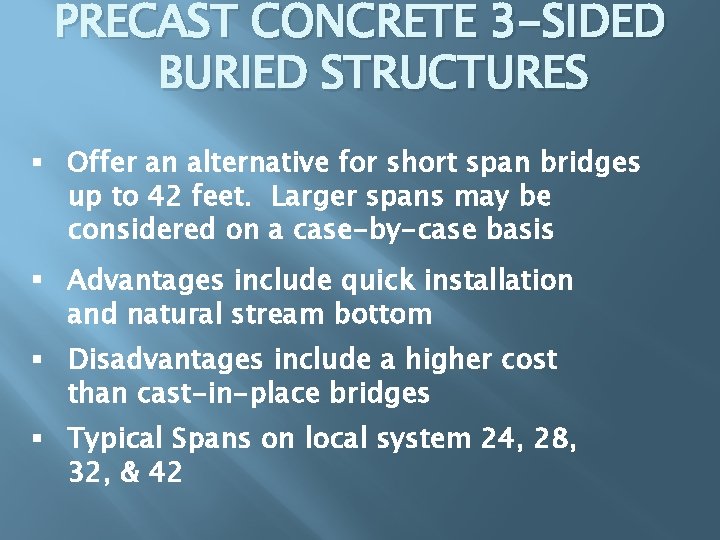 PRECAST CONCRETE 3-SIDED BURIED STRUCTURES

▪ Offer an alternative for short span bridges up to 42 feet. Larger spans may be considered on a case-by-case basis

▪ Advantages include quick installation and natural stream bottom

▪ Disadvantages include a higher cost than cast-in-place bridges

▪ Typical Spans on local system 24, 28, 32, & 42